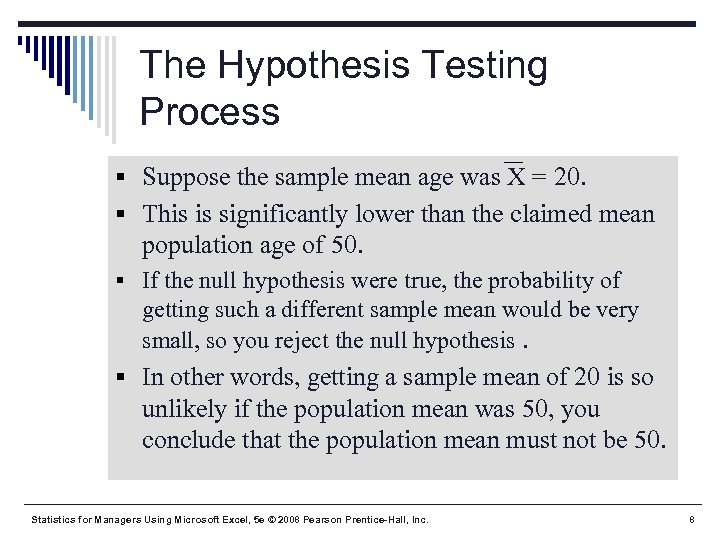 The Hypothesis Testing Process

▪ Suppose the sample mean age was $\overline{X} = 20$.

▪ This is significantly lower than the claimed mean population age of 50.

▪ If the null hypothesis were true, the probability of getting such a different sample mean would be very small, so you reject the null hypothesis .

▪ In other words, getting a sample mean of 20 is so unlikely if the population mean was 50, you conclude that the population mean must not be 50.

Statistics for Managers Using Microsoft Excel, 5e © 2008 Pearson Prentice-Hall, Inc.

8